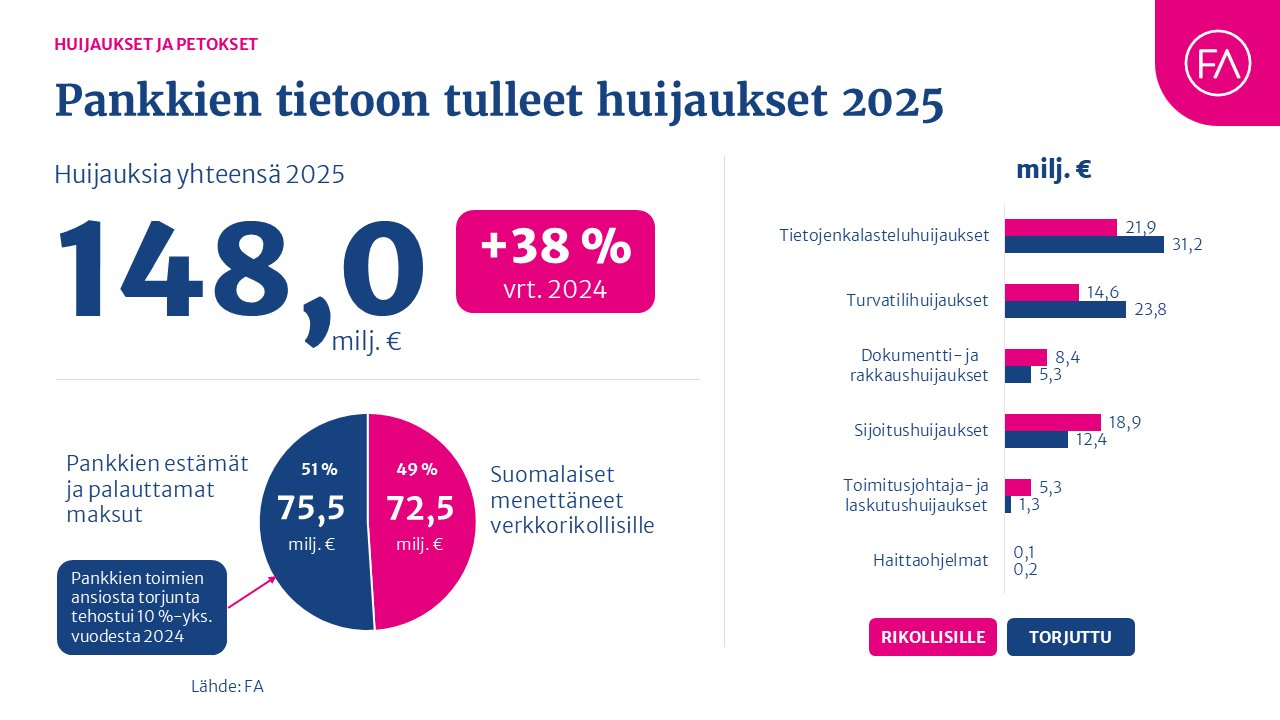 HUIJAUKSET JA PETOKSET

FA

Pankkien tietoon tulleet huijaukset 2025

Huijauksia yhteensä 2025

148,0 milj. €

+38 %
vrt. 2024

Pankkien estämät ja palauttamat maksut

51 %
75,5
milj. €

49 %
72,5
milj. €

Suomalaiset menettäneet verkkorikollisille

Pankkien toimien ansiosta torjunta tehostui 10 %-yks. vuodesta 2024

Lähde: FA

milj. €

Tietojenkalasteluhuijaukset 21,9 31,2

Turvatilihuijaukset 14,6 23,8

Dokumentti- ja rakkaushuijaukset 8,4 5,3

Sijoitushuijaukset 18,9 12,4

Toimitusjohtaja- ja laskutushuijaukset 5,3 1,3

Haittaohjelmat 0,1 0,2

RIKOLLISILLE
TORJUTTU